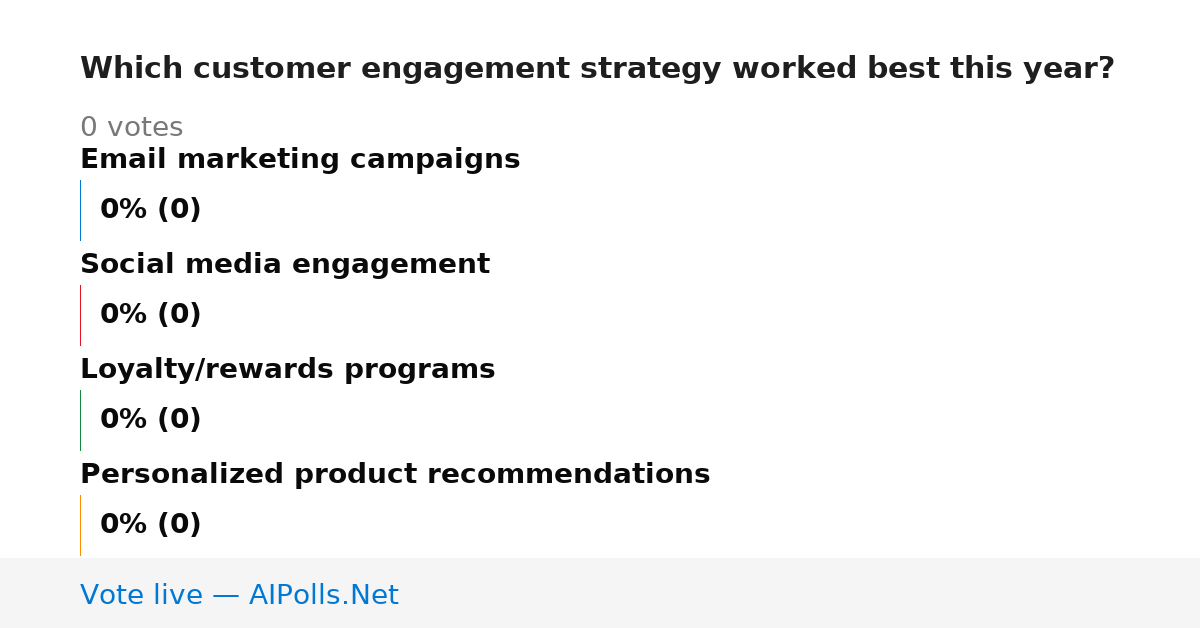 Which customer engagement strategy worked best this year?

0 votes

Email marketing campaigns

0% (0)

Social media engagement

0% (0)

Loyalty/rewards programs

0% (0)

Personalized product recommendations

0% (0)

Vote live — AIPolls.Net